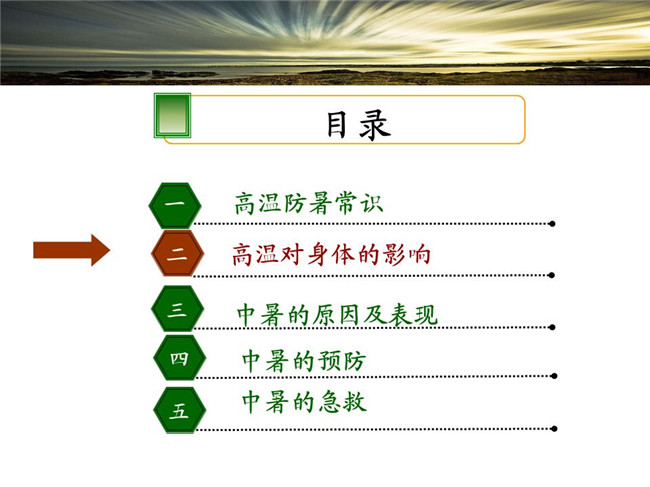 目录

一 高温防暑常识

二 高温对身体的影响

三 中暑的原因及表现

四 中暑的预防

五 中暑的急救